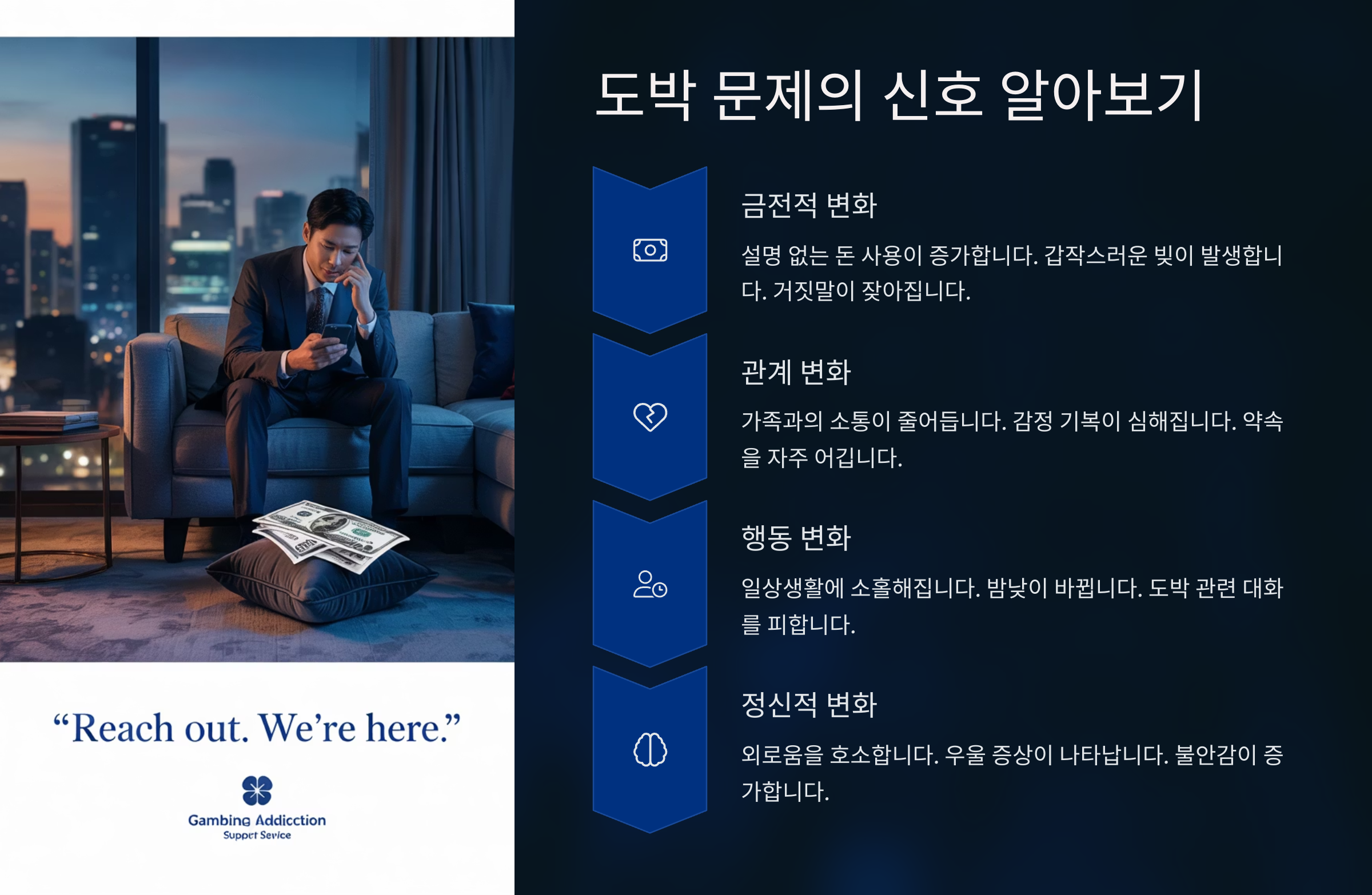 “Reach out. We’re here.”

Gambing Addicction
Suppcrt Sevice

도박 문제의 신호 알아보기

금전적 변화

설명 없는 돈 사용이 증가합니다. 갑작스러운 빚이 발생합니다. 거짓말이 잦아집니다.

관계 변화

가족과의 소통이 줄어듭니다. 감정 기복이 심해집니다. 약속을 자주 어깁니다.

행동 변화

일상생활에 소홀해집니다. 밤낮이 바뀝니다. 도박 관련 대화를 피합니다.

정신적 변화

외로움을 호소합니다. 우울 증상이 나타납니다. 불안감이 증가합니다.